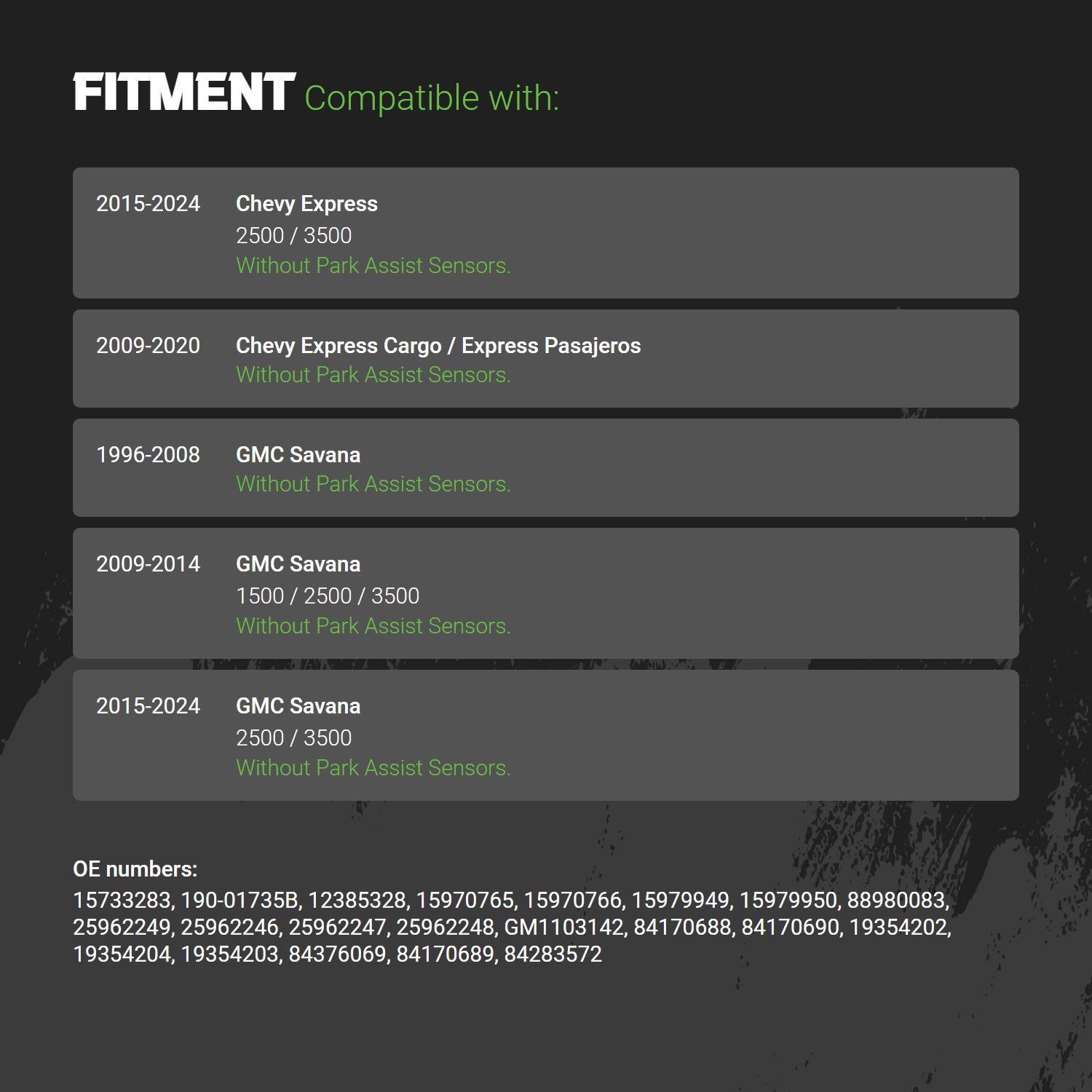 FITMENT Compatible with:

2015-2024 Chevy Express
2500 / 3500
Without Park Assist Sensors.

2009-2020 Chevy Express Cargo / Express Pasajeros
Without Park Assist Sensors.

1996-2008 GMC Savana
Without Park Assist Sensors.

2009-2014 GMC Savana
1500 / 2500 / 3500
Without Park Assist Sensors.

2015-2024 GMC Savana
2500 / 3500
Without Park Assist Sensors.

OE numbers:
15733283, 190-01735B, 12385328, 15970765, 15970766, 15979949, 15979950, 88980083, 25962249, 25962246, 25962247, 25962248, GM1103142, 84170688, 84170690, 19354202, 19354204, 19354203, 84376069, 84170689, 84283572